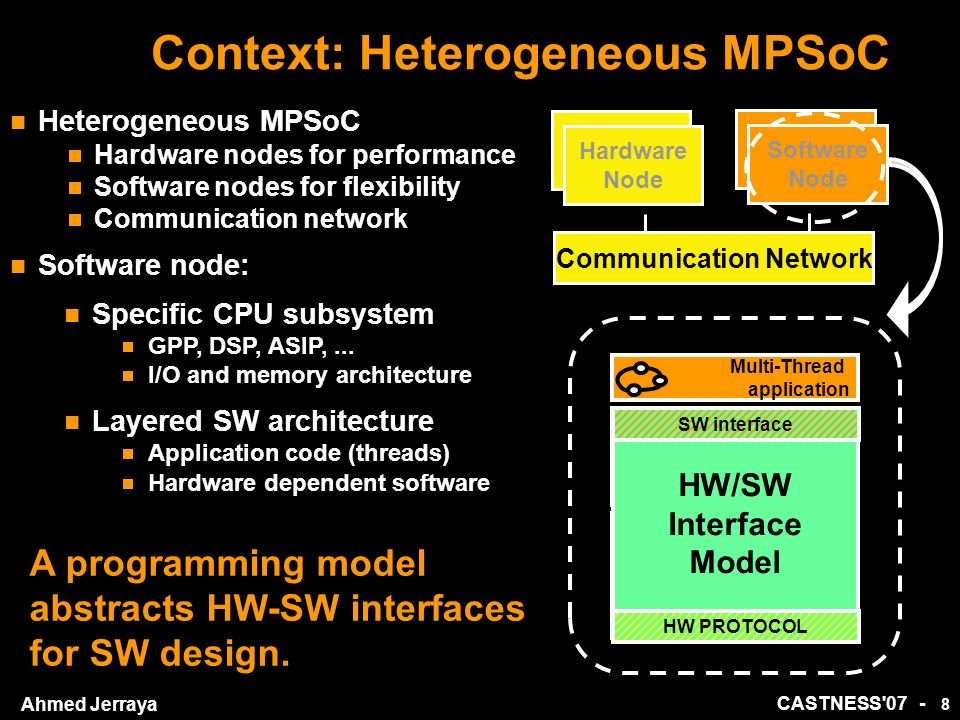 Context: Heterogeneous MPSoC

- Heterogeneous MPSoC
  - Hardware nodes for performance
  - Software nodes for flexibility
  - Communication network
- Software node:
  - Specific CPU subsystem
    - GPP, DSP, ASIP, ...
    - I/O and memory architecture
  - Layered SW architecture
    - Application code (threads)
    - Hardware dependent software

A programming model abstracts HW-SW interfaces for SW design.

Hardware Node

Software Node

Communication Network

Multi-Thread application

SW interface

HW/SW Interface Model

HW PROTOCOL

Ahmed Jerraya

CASTNESS'07 - 8